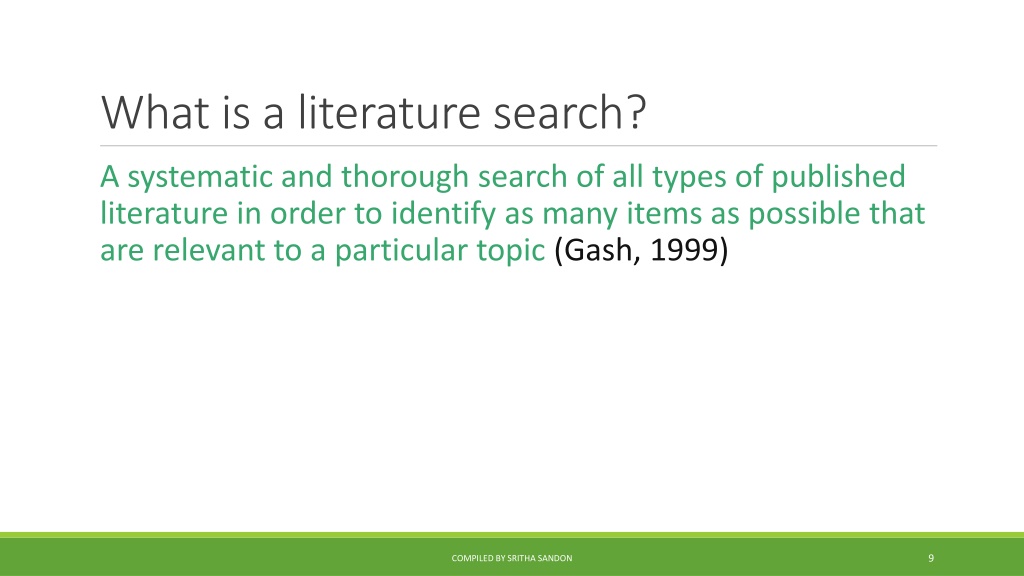 What is a literature search?

A systematic and thorough search of all types of published literature in order to identify as many items as possible that are relevant to a particular topic (Gash, 1999)

COMPILED BY SRITHA SANDON

9